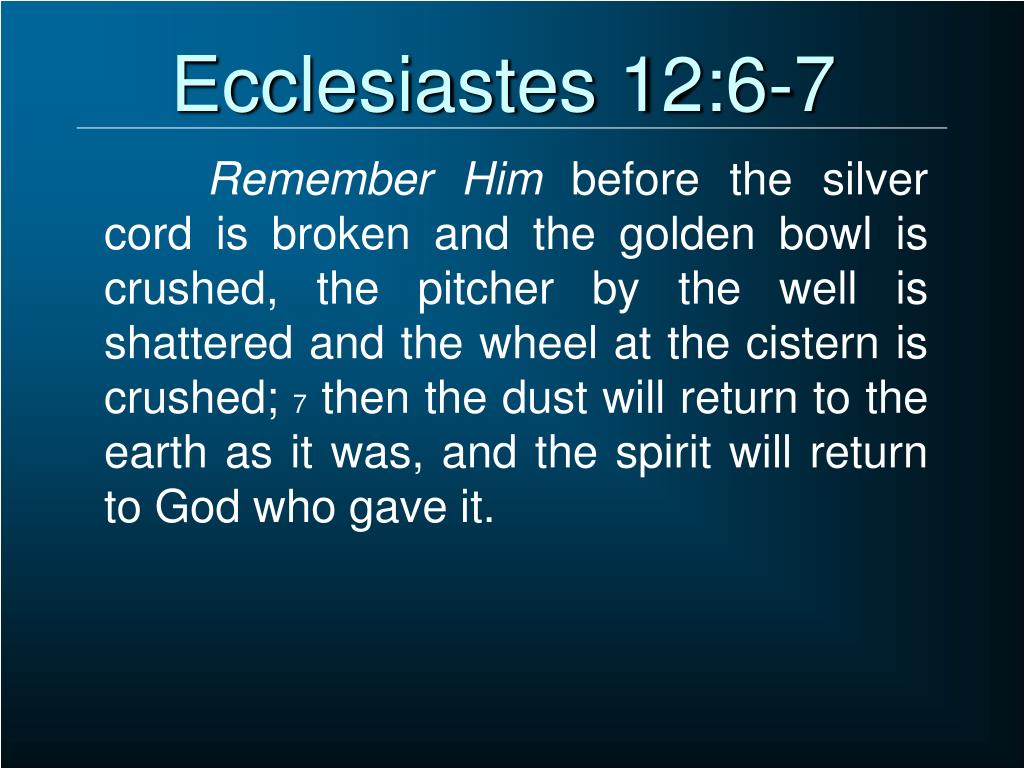 Ecclesiastes 12:6-7

Remember Him before the silver cord is broken and the golden bowl is crushed, the pitcher by the well is shattered and the wheel at the cistern is crushed; 7 then the dust will return to the earth as it was, and the spirit will return to God who gave it.